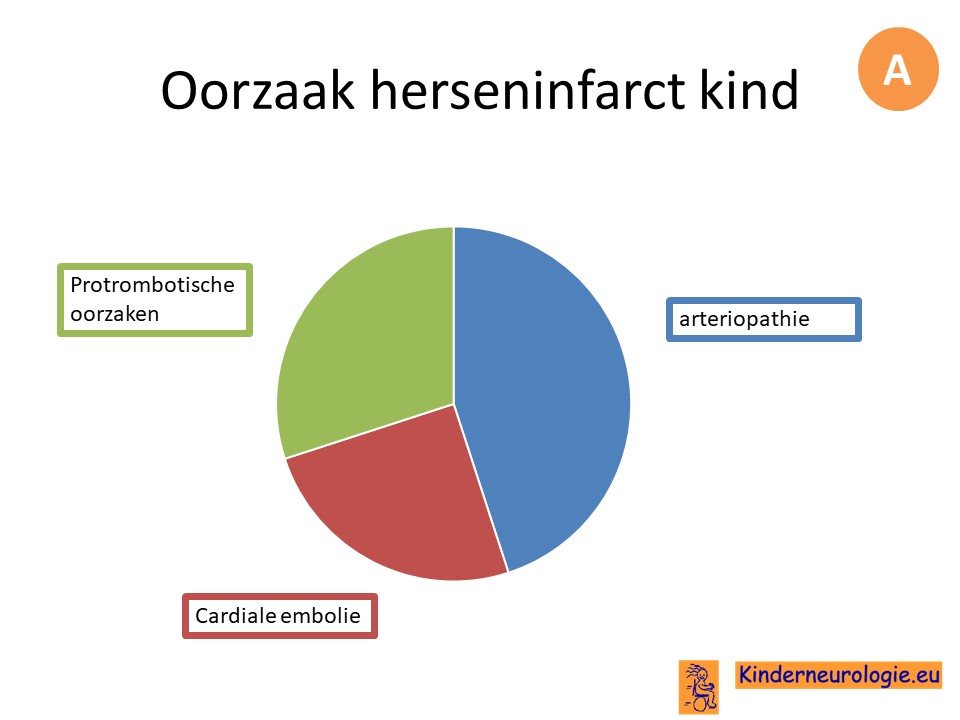 Oorzaak herseninfarct kind

A

Protrombotische oorzaken

arteriopathie

Cardiale embolie

Kinderneurologie.eu